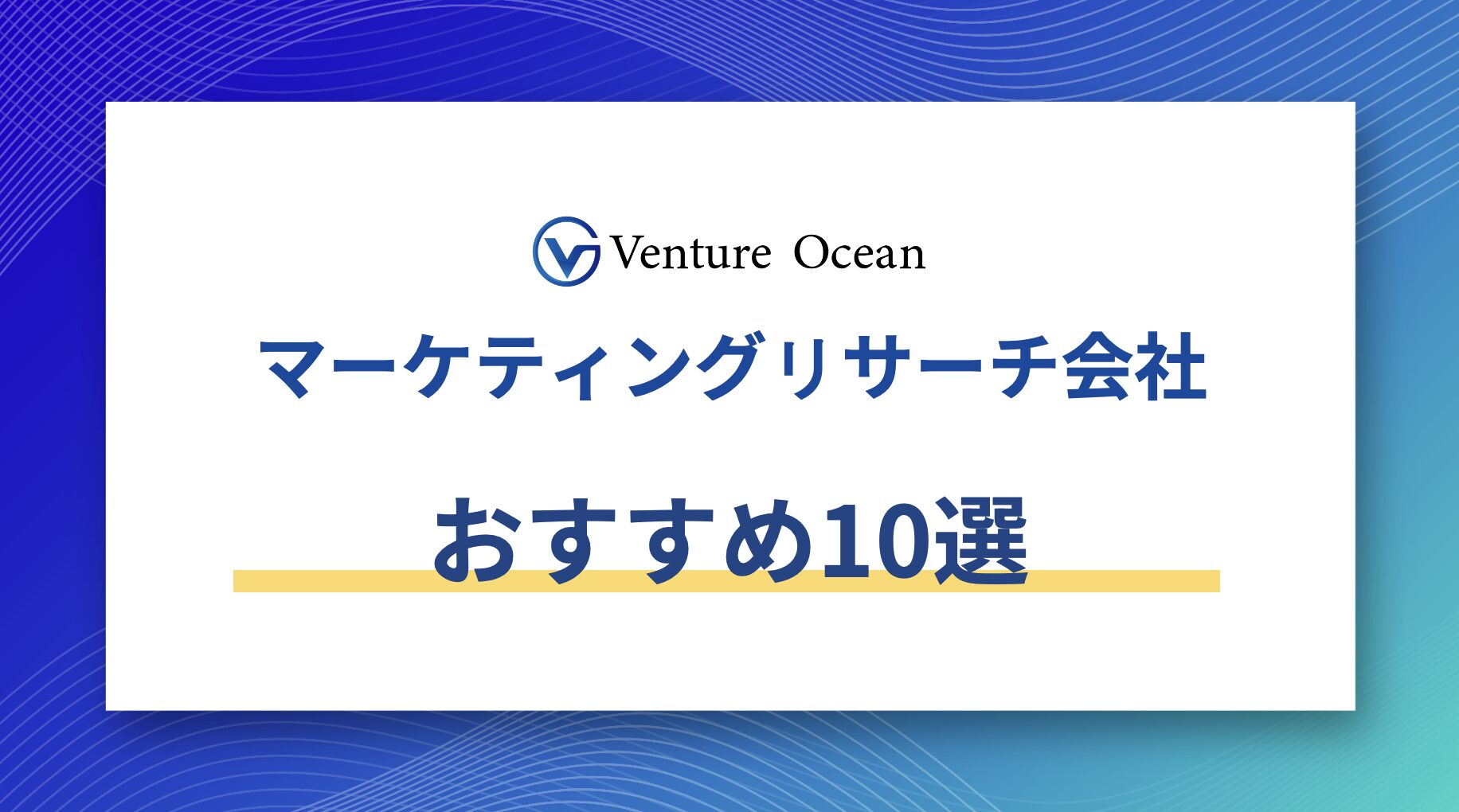 Venture Ocean

マーケティングリサーチ会社

おすすめ10選